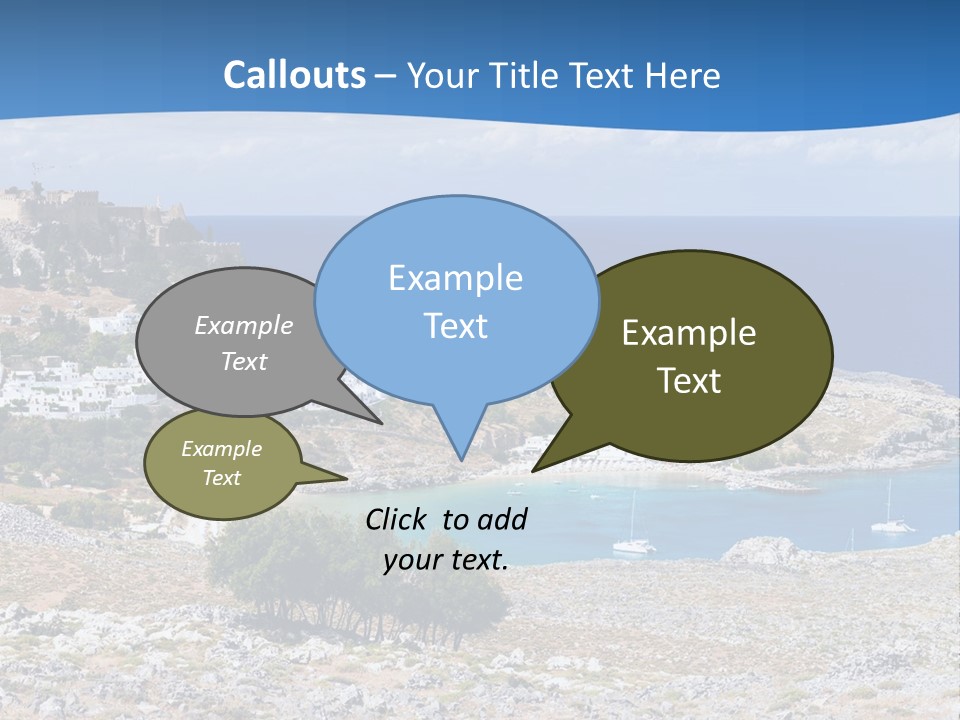 Callouts – Your Title Text Here

Example Text

Example Text

Example Text

Example Text

Click to add your text.